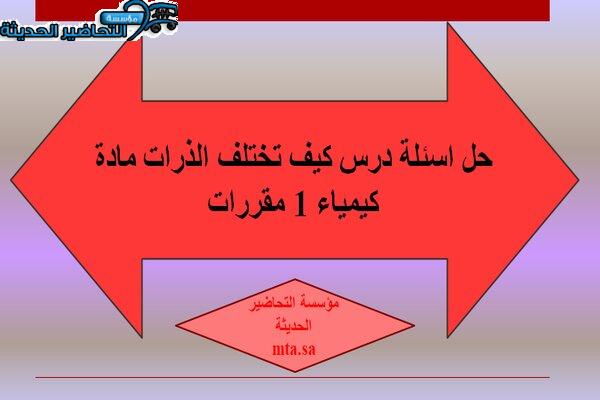 مؤسسة التحاضير الحديثة

حل اسئلة درس كيف تختلف الذرات مادة كيمياء 1 مقررات

مؤسسة التحاضير الحديثة
mta.sa